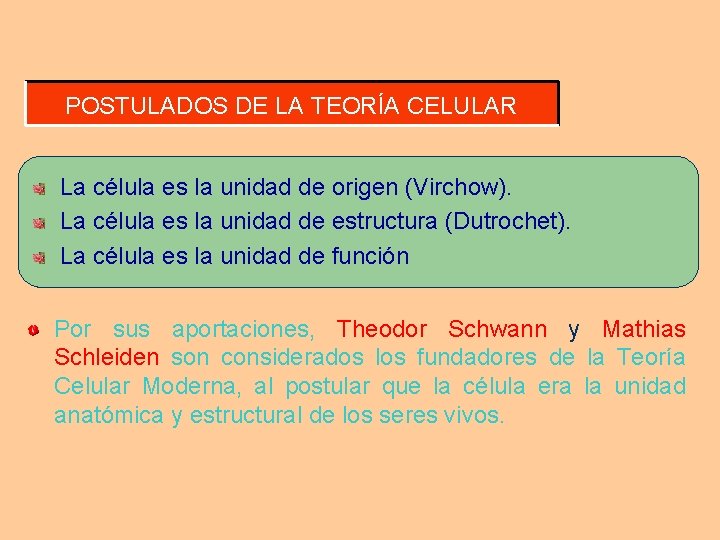 POSTULADOS DE LA TEORÍA CELULAR

La célula es la unidad de origen (Virchow).
La célula es la unidad de estructura (Dutrochet).
La célula es la unidad de función

Por sus aportaciones, Theodor Schwann y Mathias Schleiden son considerados los fundadores de la Teoría Celular Moderna, al postular que la célula era la unidad anatómica y estructural de los seres vivos.